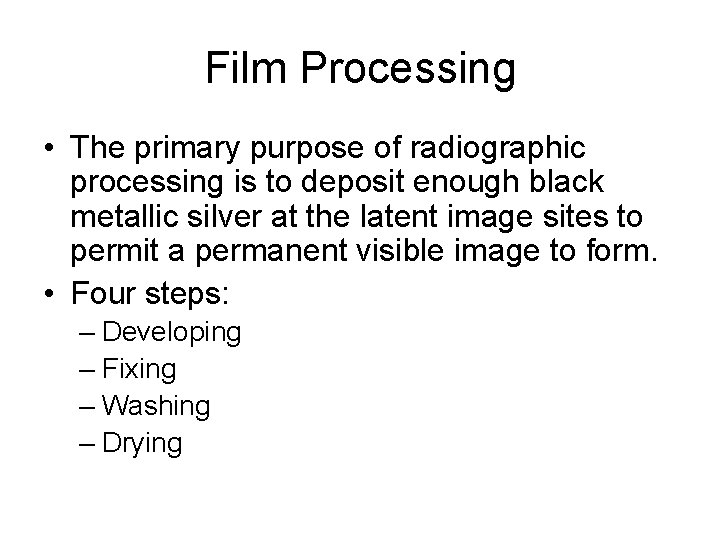 Film Processing

• The primary purpose of radiographic processing is to deposit enough black metallic silver at the latent image sites to permit a permanent visible image to form.
• Four steps:
– Developing
– Fixing
– Washing
– Drying